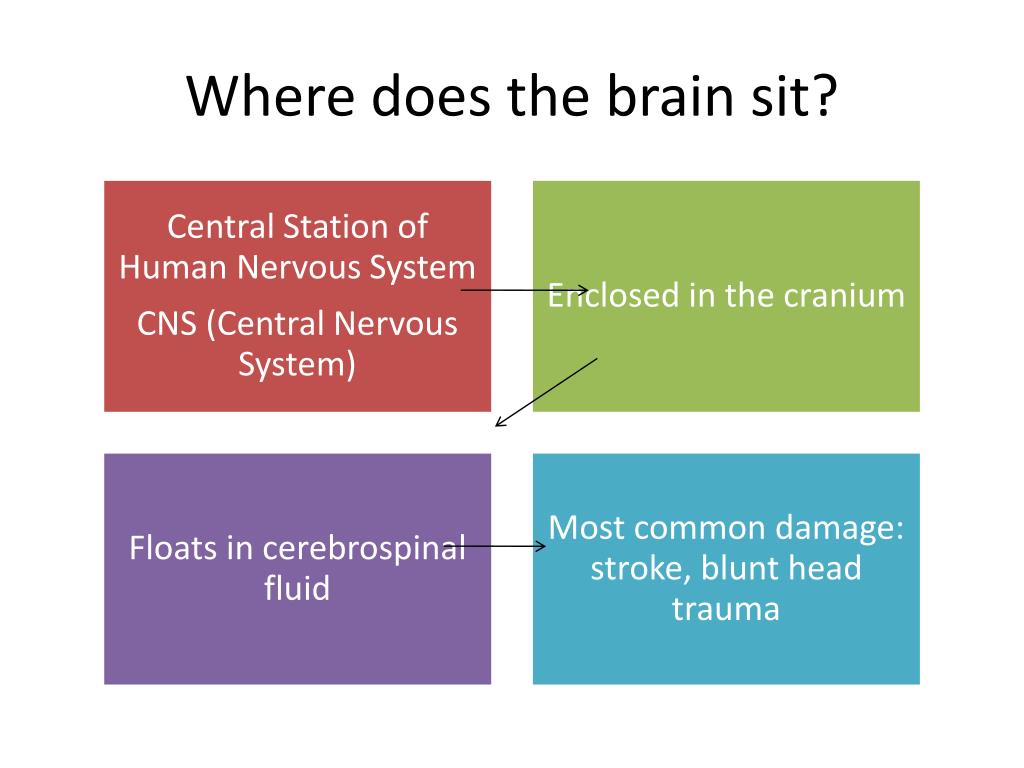 Where does the brain sit?

Central Station of Human Nervous System

CNS (Central Nervous System)

Enclosed in the cranium

Floats in cerebrospinal fluid

Most common damage: stroke, blunt head trauma